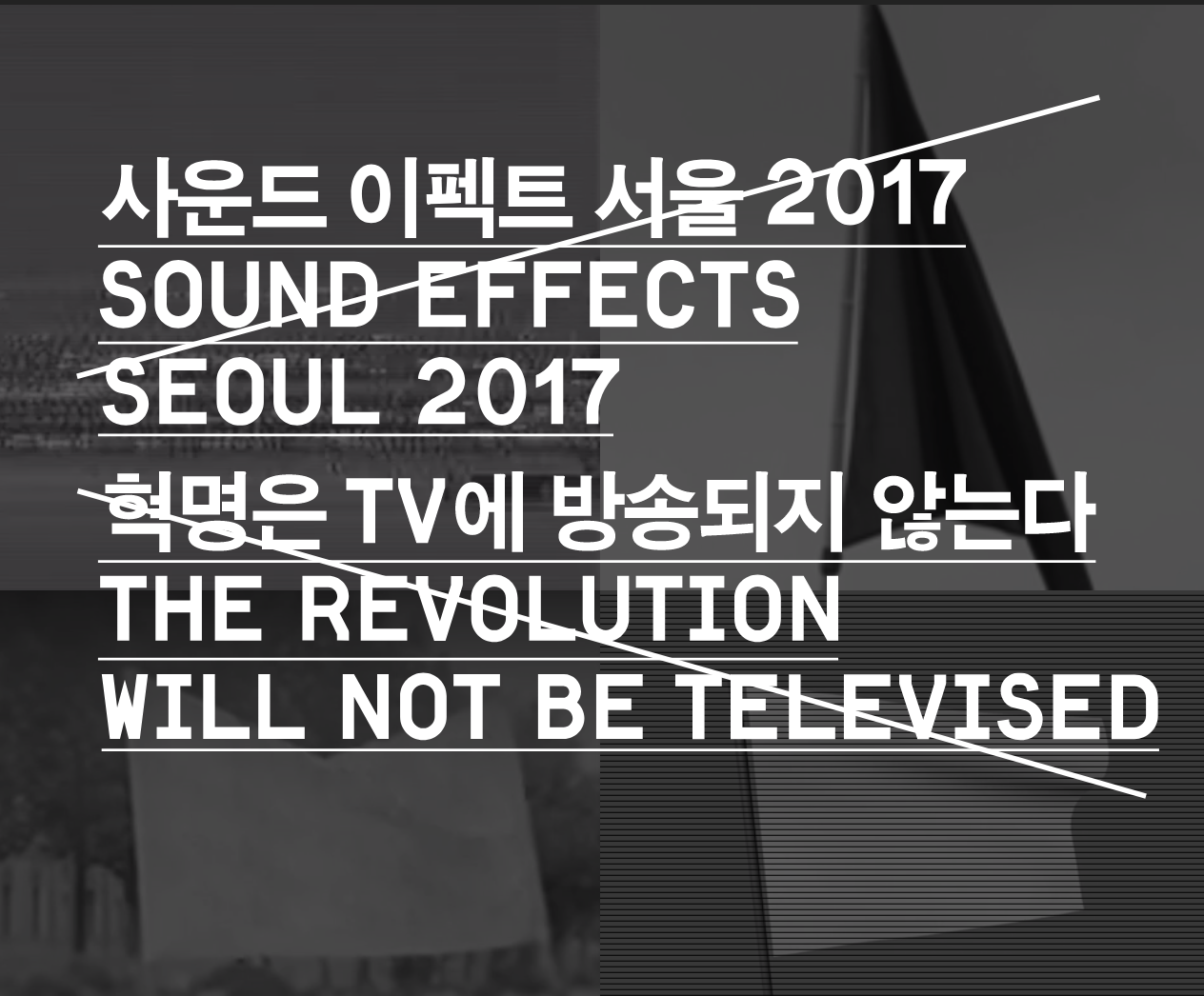 사운드 이펙트 서울 2017
SOUND EFFECTS
SEOUL 2017

혁명은 TV에 방송되지 않는다
THE REVOLUTION
WILL NOT BE TELEVISED